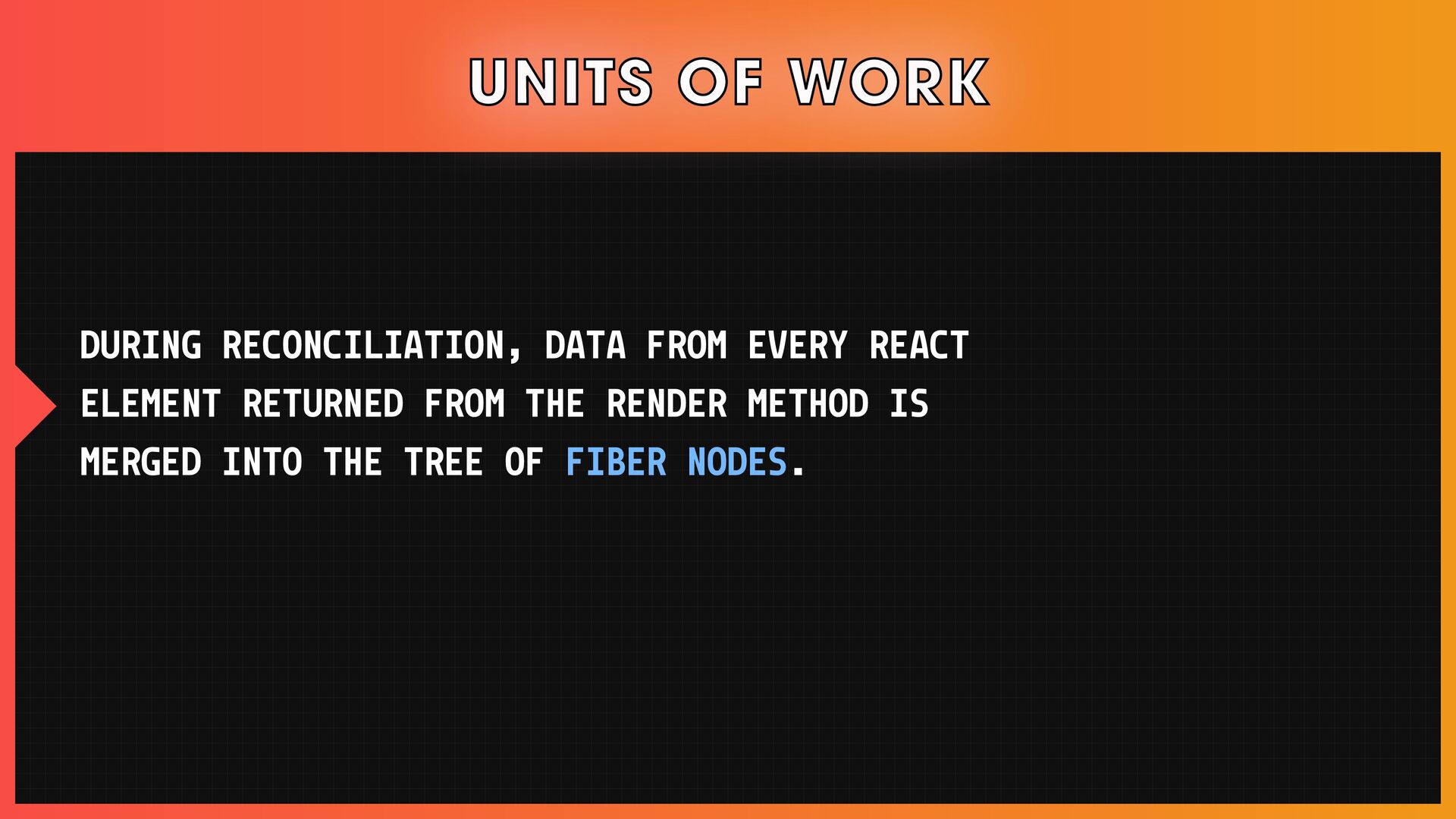 UNITS OF WORK

DURING RECONCILIATION, DATA FROM EVERY REACT ELEMENT RETURNED FROM THE RENDER METHOD IS MERGED INTO THE TREE OF FIBER NODES.